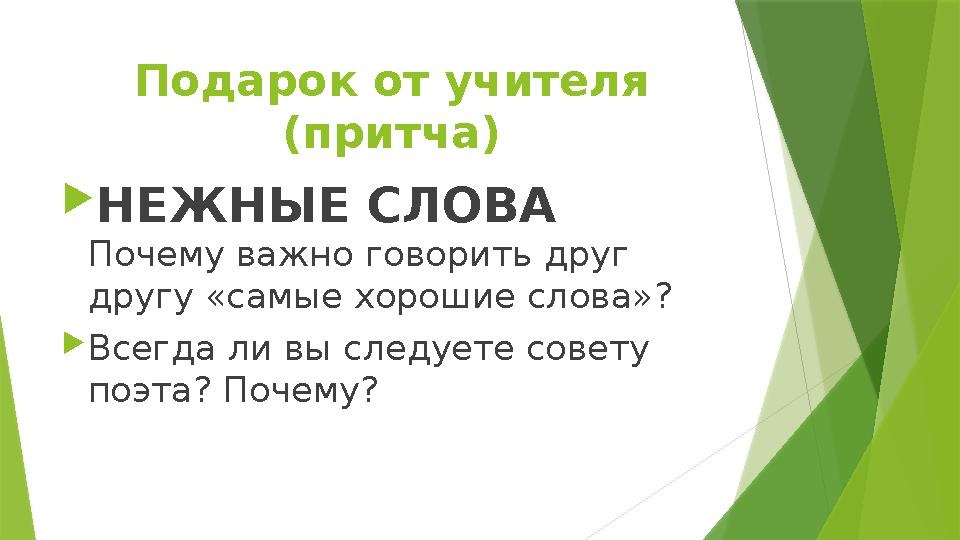 Подарок от учителя (притча)

НЕЖНЫЕ СЛОВА
Почему важно говорить друг другу «самые хорошие слова»?

Всегда ли вы следуете совету поэта? Почему?